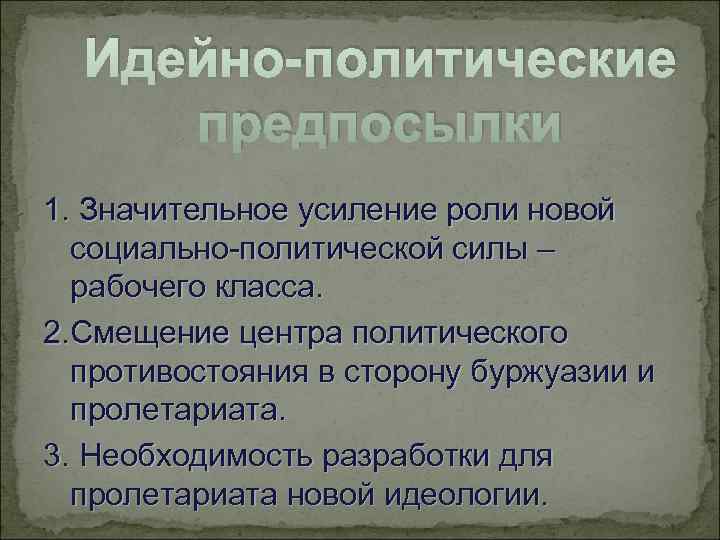 Идейно-политические предпосылки

1. Значительное усиление роли новой социально-политической силы – рабочего класса.

2.Смещение центра политического противостояния в сторону буржуазии и пролетариата.

3. Необходимость разработки для пролетариата новой идеологии.